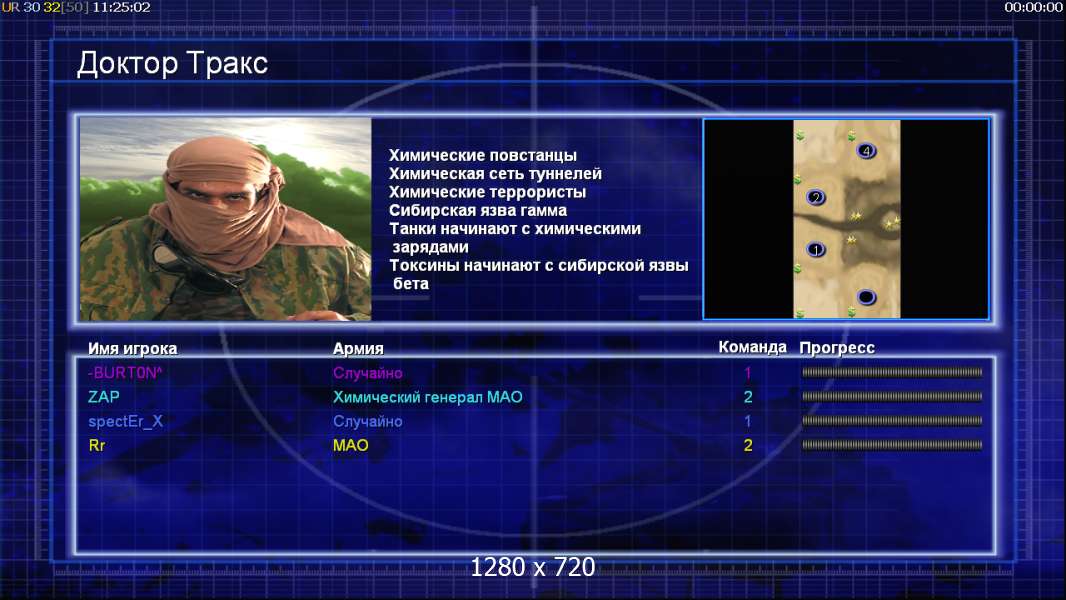 UR 30 32[50] 11:25:02

00:00:00

Доктор Тракс

Химические повстанцы
Химическая сеть туннелей
Химические террористы
Сибирская язва гамма
Танки начинают с химическими зарядами
Токсины начинают с сибирской язвы бета

4
2
1

| Имя игрока | Армия | Команда | Прогресс |
|---|---|---|---|
| -BURT0N^ | Случайно | 1 | |
| ZAP | Химический генерал МАО | 2 | |
| spectEr_X | Случайно | 1 | |
| Rr | МАО | 2 | |

1280 x 720